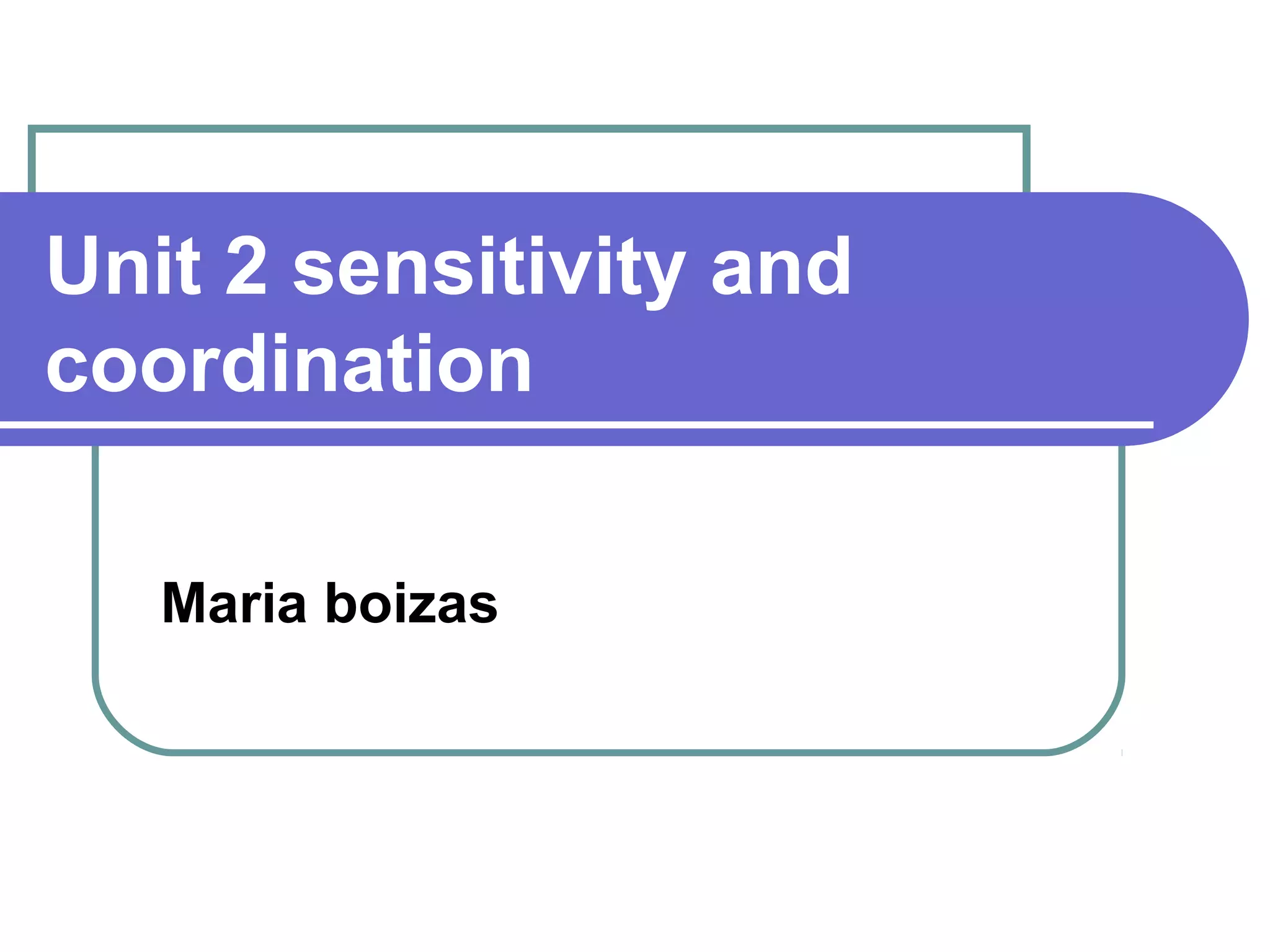 Unit 2 sensitivity and coordination

Maria boizas